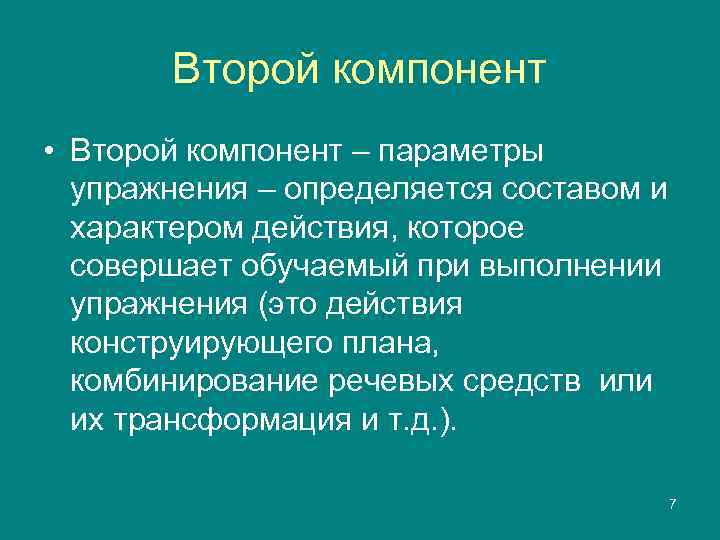 Второй компонент

• Второй компонент – параметры упражнения – определяется составом и характером действия, которое совершает обучаемый при выполнении упражнения (это действия конструирующего плана, комбинирование речевых средств или их трансформация и т.д.).

7